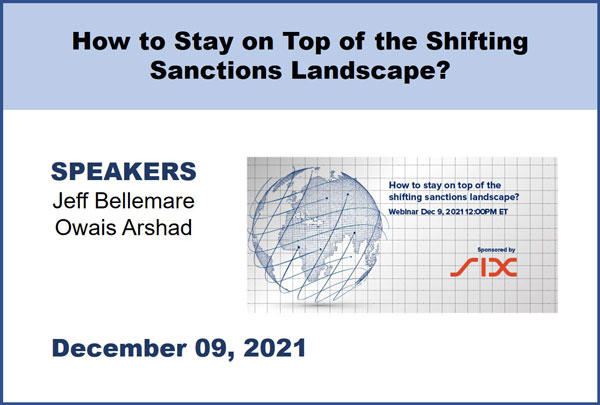 How to Stay on Top of the Shifting Sanctions Landscape?

SPEAKERS
Jeff Bellemare
Owais Arshad

How to stay on top of the shifting sanctions landscape?
Webinar Dec 9, 2021 12:00PM ET

Sponsored by
SIX

December 09, 2021